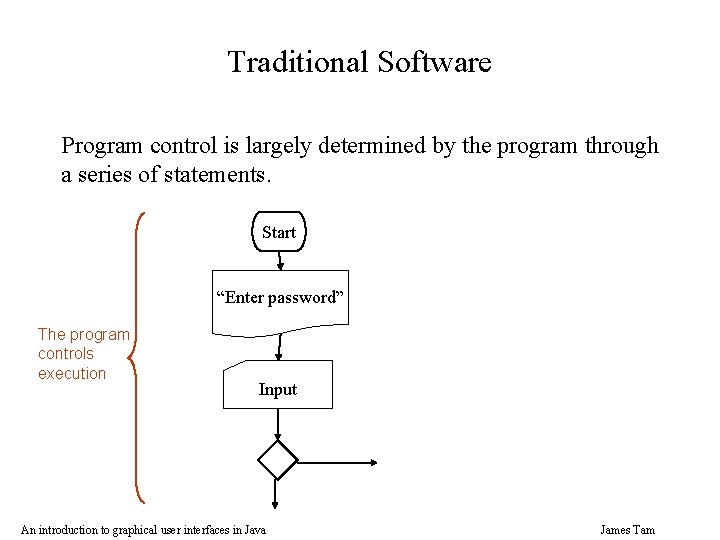 Traditional Software

Program control is largely determined by the program through a series of statements.

The program controls execution

Start

“Enter password”

Input

An introduction to graphical user interfaces in Java

James Tam